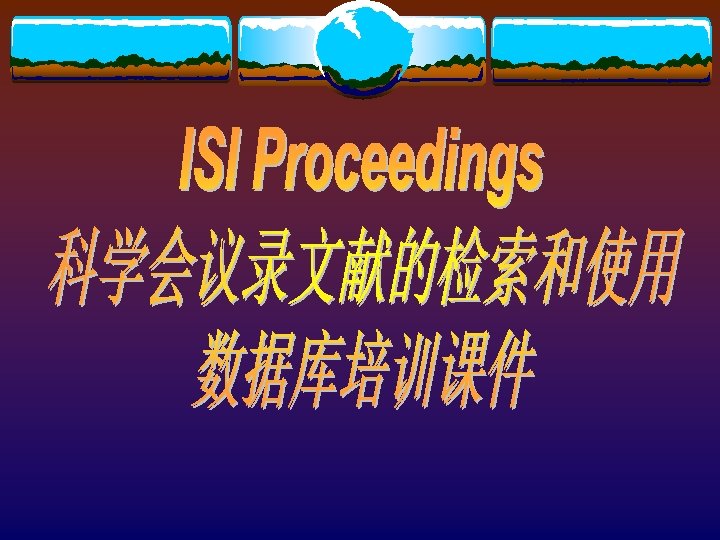 ISI Proceedings
科学会议录文献的检索和使用
数据库培训课件